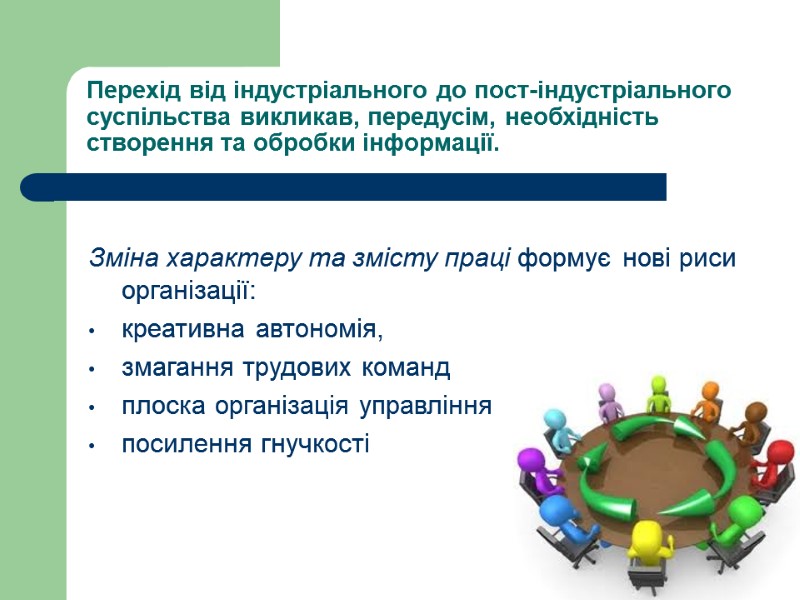 Перехід від індустріального до пост-індустріального суспільства викликав, передусім, необхідність створення та обробки інформації.

Зміна характеру та змісту праці формує нові риси організації:

• креативна автономія,
• змагання трудових команд
• плоска організація управління
• посилення гнучкості